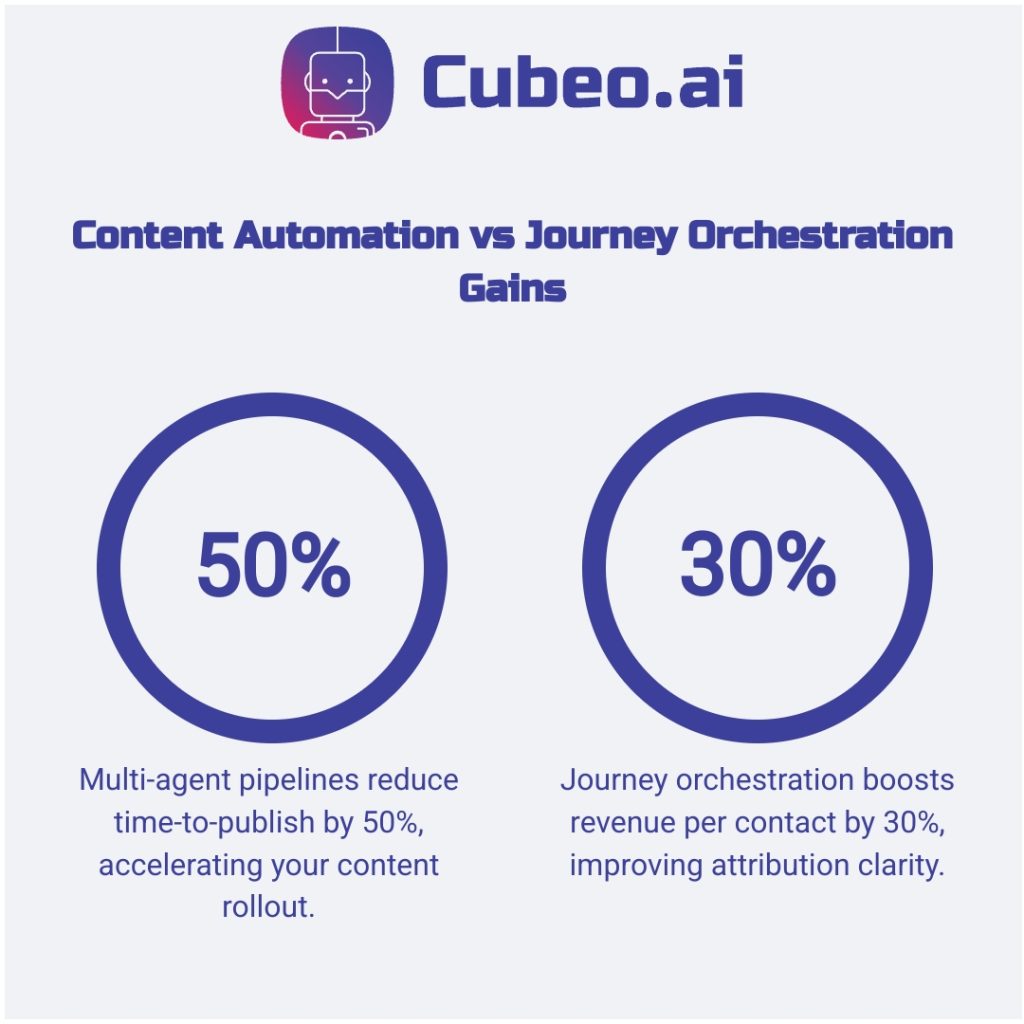 Cubeo.ai

Content Automation vs Journey Orchestration Gains

50%

Multi-agent pipelines reduce time-to-publish by 50%, accelerating your content rollout.

30%

Journey orchestration boosts revenue per contact by 30%, improving attribution clarity.